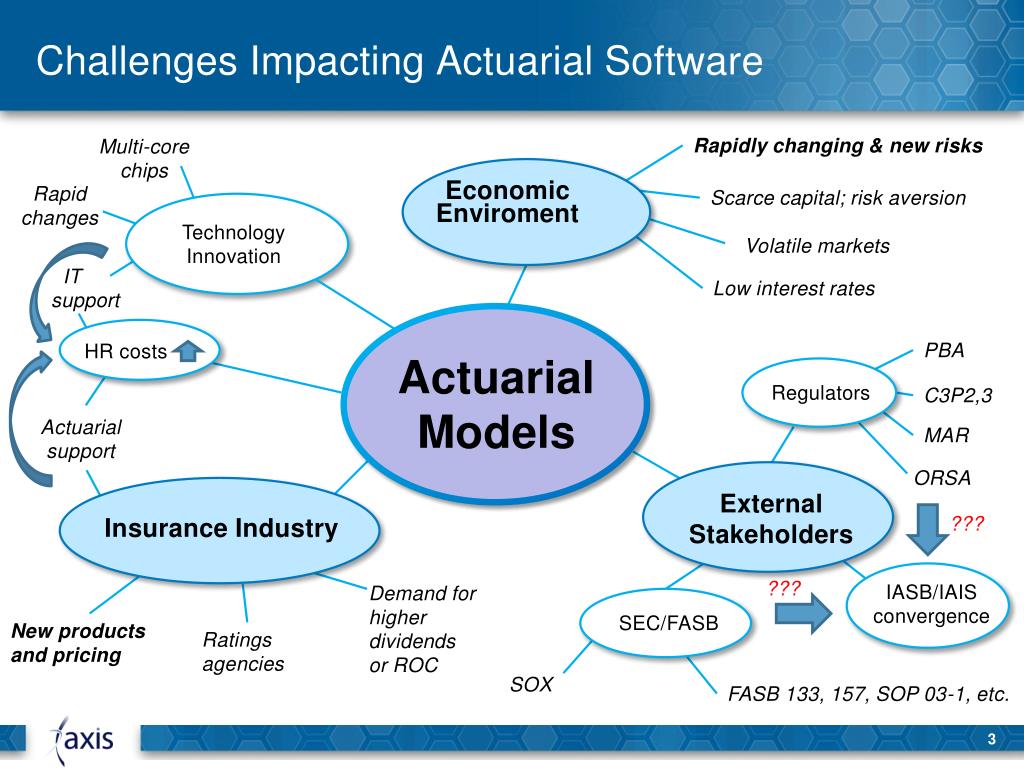 Challenges Impacting Actuarial Software

Multi-core chips

Rapid changes

Technology Innovation

IT support

HR costs

Actuarial support

Insurance Industry

New products and pricing

Ratings agencies

Demand for higher dividends or ROC

Economic Enviroment

Rapidly changing & new risks

Scarce capital; risk aversion

Volatile markets

Low interest rates

Actuarial Models

Regulators

PBA

C3P2,3

MAR

ORSA

External Stakeholders

???

???

IASB/IAIS convergence

SEC/FASB

SOX

FASB 133, 157, SOP 03-1, etc.

axis

3